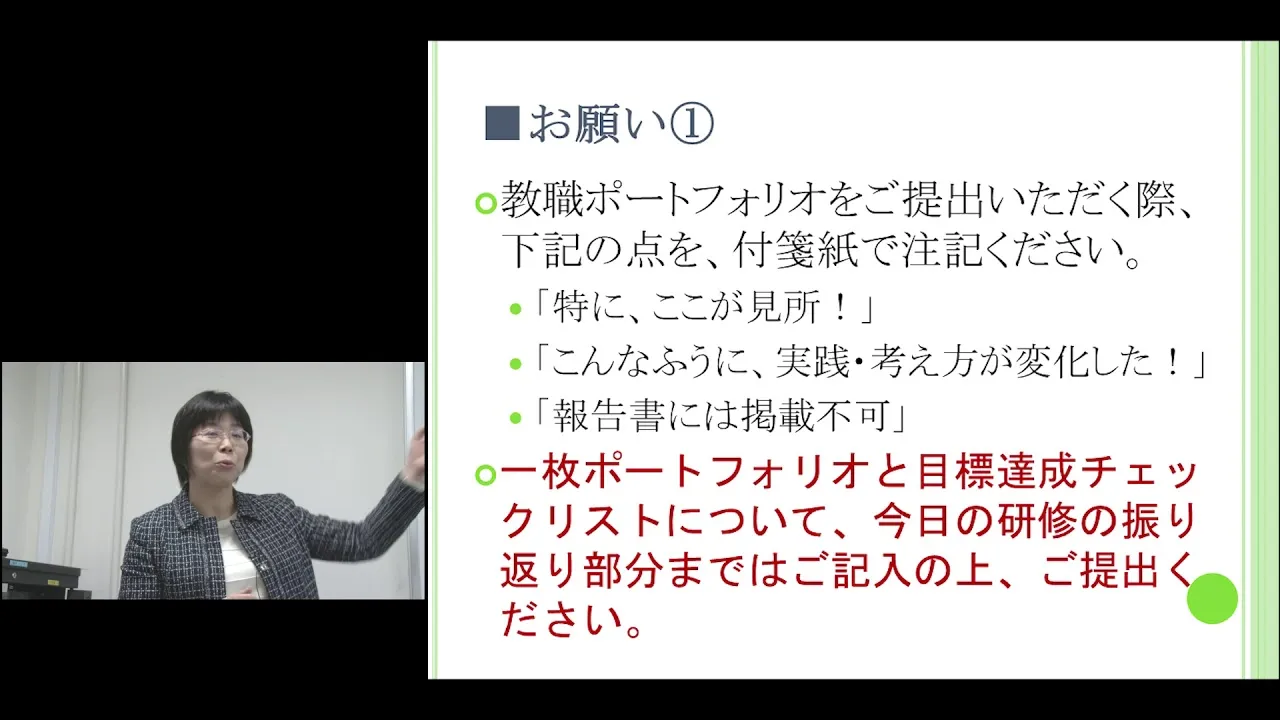 ■お願い①

教職ポートフォリオをご提出いただく際、下記の点を、付箋紙で注記ください。

「特に、ここが見所！」

「こんなふうに、実践・考え方が変化した！」

「報告書には掲載不可」

一枚ポートフォリオと目標達成チェックリストについて、今日の研修の振り返り部分まではご記入の上、ご提出ください。